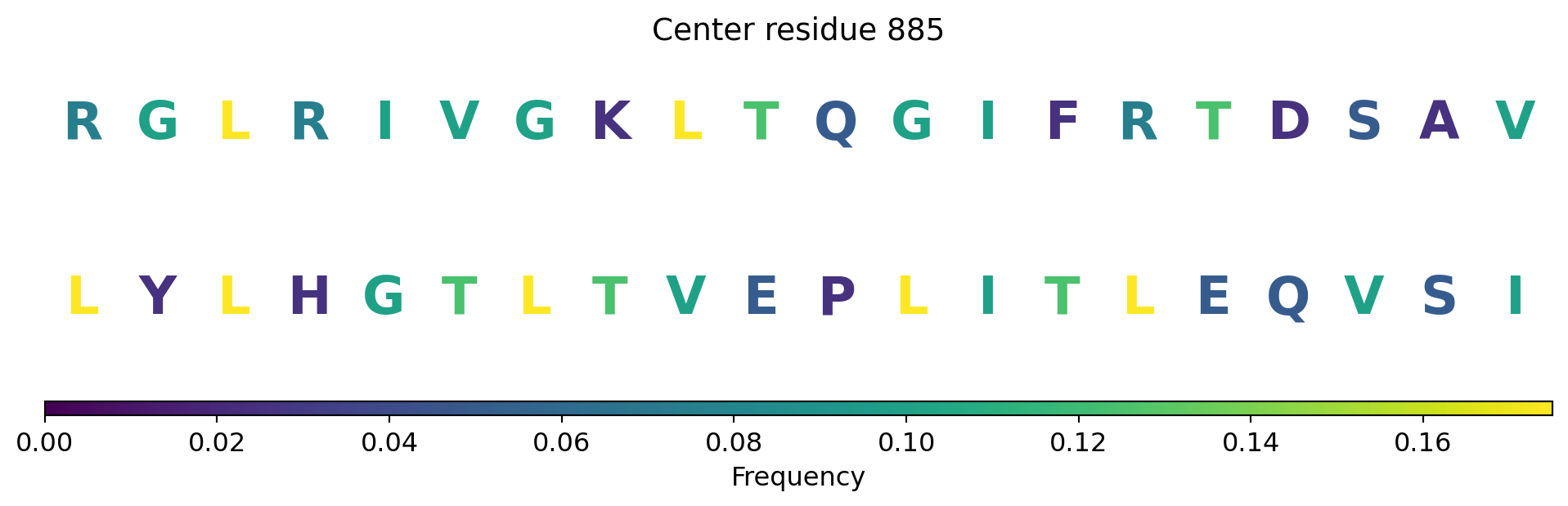 Center residue 885

R G L R I V G K L T Q G I F R T D S A V

L Y L H G T L T V E P L I T L E Q V S I

0.00 0.02 0.04 0.06 0.08 0.10 0.12 0.14 0.16

Frequency